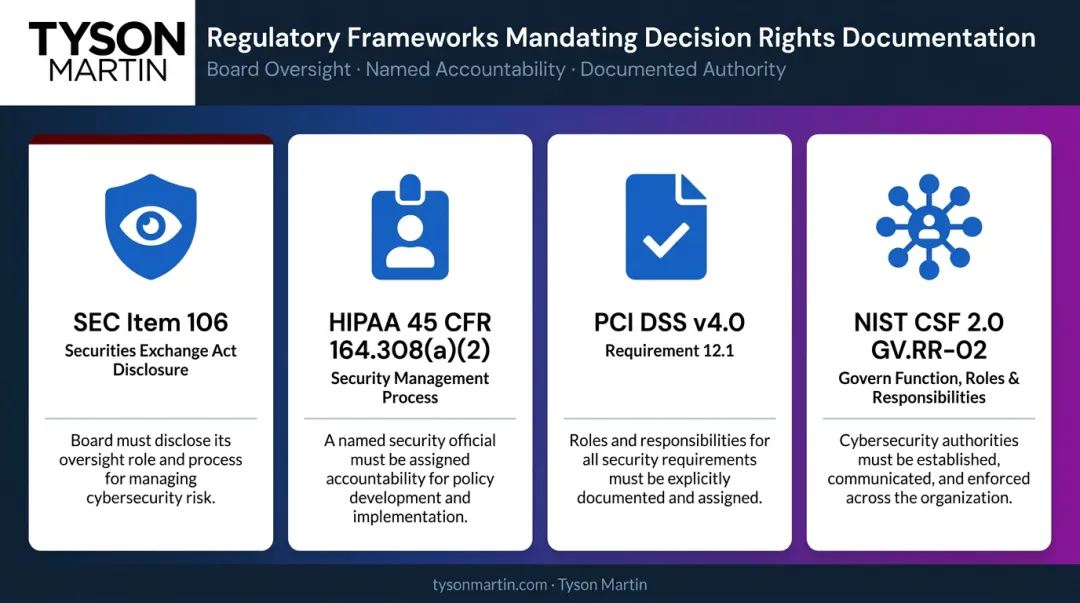 TYSON
MARTIN

Regulatory Frameworks Mandating Decision Rights Documentation

Board Oversight · Named Accountability · Documented Authority

SEC Item 106

Securities Exchange Act Disclosure

Board must disclose its oversight role and process for managing cybersecurity risk.

HIPAA 45 CFR 164.308(a)(2)

Security Management Process

A named security official must be assigned accountability for policy development and implementation.

PCI DSS v4.0

Requirement 12.1

Roles and responsibilities for all security requirements must be explicitly documented and assigned.

NIST CSF 2.0 GV.RR-02

Govern Function, Roles & Responsibilities

Cybersecurity authorities must be established, communicated, and enforced across the organization.

tysonmartin.com · Tyson Martin